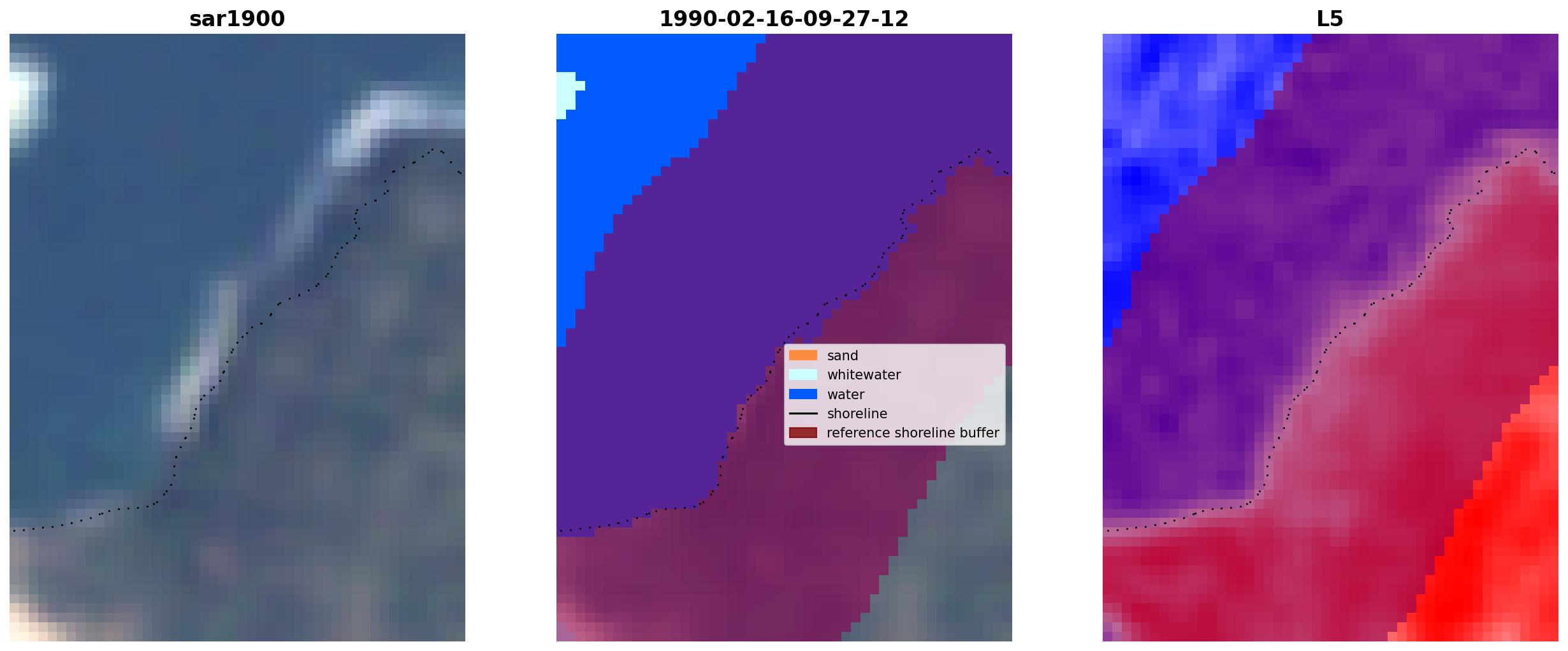 sar1900

1990-02-16-09-27-12

sand
whitewater
water
shoreline
reference shoreline buffer

L5